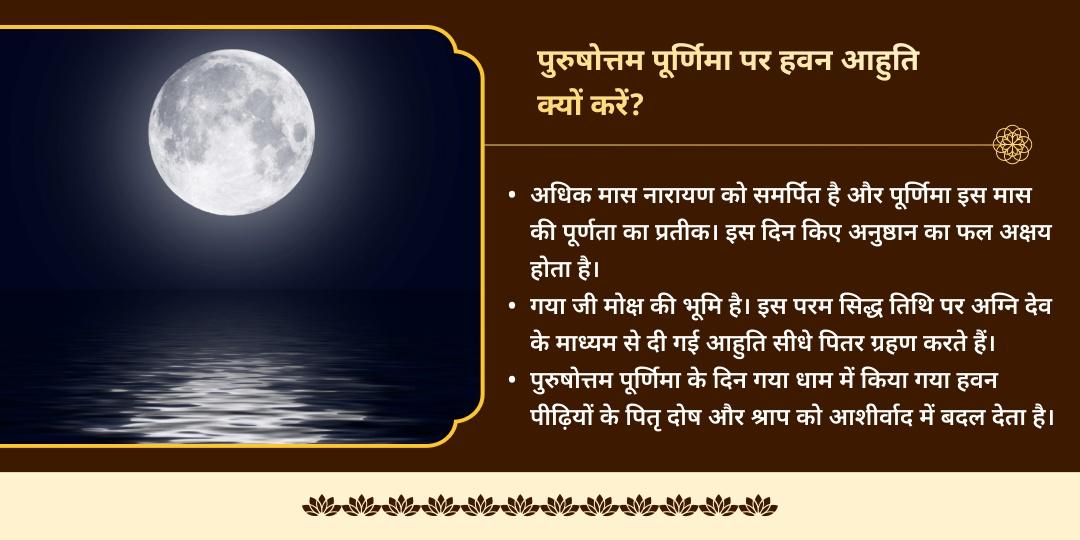 पुरुषोत्तम पूर्णिमा पर हवन आहुति क्यों करें?

• अधिक मास नारायण को समर्पित है और पूर्णिमा इस मास की पूर्णता का प्रतीक। इस दिन किए अनुष्ठान का फल अक्षय होता है।
• गया जी मोक्ष की भूमि है। इस परम सिद्ध तिथि पर अग्नि देव के माध्यम से दी गई आहुति सीधे पितर ग्रहण करते हैं।
• पुरुषोत्तम पूर्णिमा के दिन गया धाम में किया गया हवन पीढ़ियों के पितृ दोष और श्राप को आशीर्वाद में बदल देता है।